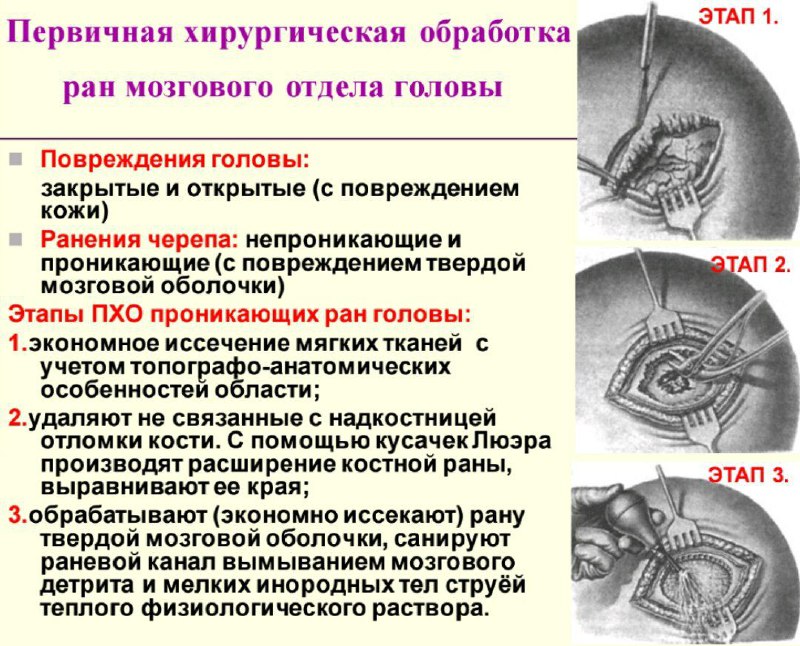 Первичная хирургическая обработка ран мозгового отдела головы

Повреждения головы:
закрытые и открытые (с повреждением кожи)

Ранения черепа: непроникающие и проникающие (с повреждением твердой мозговой оболочки)

Этапы ПХО проникающих ран головы:

1.экономное иссечение мягких тканей с учетом топографо-анатомических особенностей области;

2.удаляют не связанные с надкостницей отломки кости. С помощью кусачек Люэра производят расширение костной раны, выравнивают ее края;

3.обрабатывают (экономно иссекают) рану твердой мозговой оболочки, санируют раневой канал вымыванием мозгового детрита и мелких инородных тел струёй теплого физиологического раствора.

ЭТАП 1.

ЭТАП 2.

ЭТАП 3.